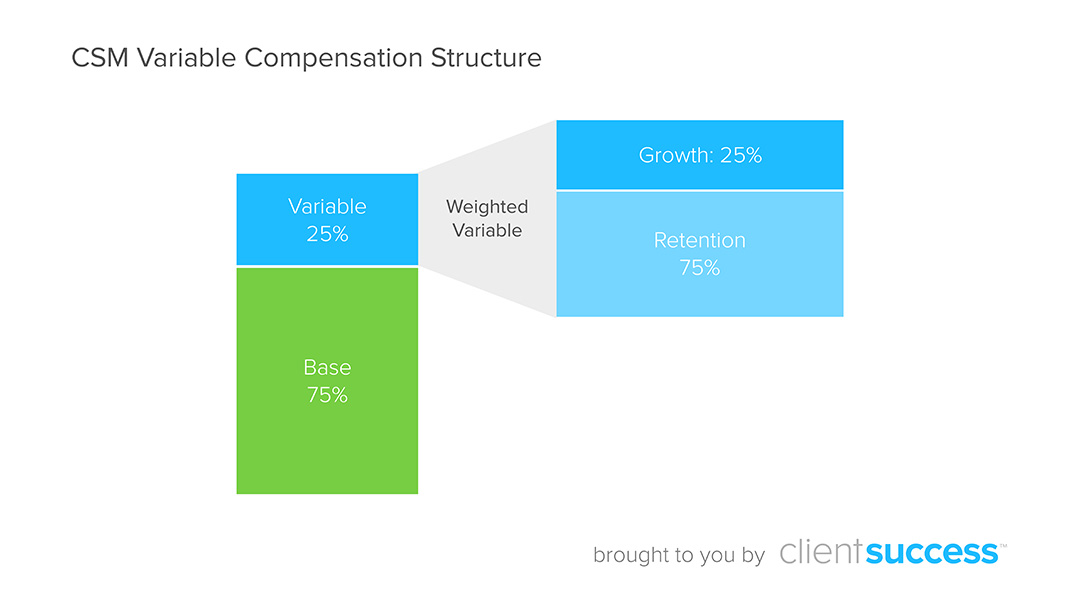 CSM Variable Compensation Structure

Variable
25%

Base
75%

Weighted
Variable

Growth: 25%

Retention
75%

brought to you by clientsuccess™